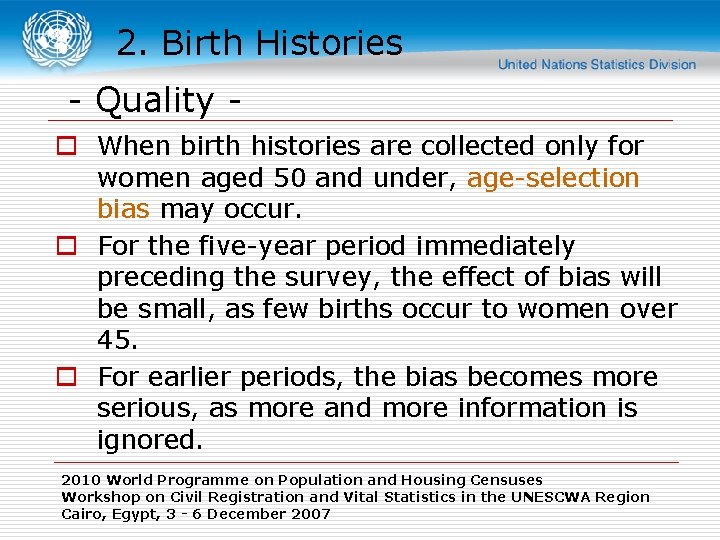 2. Birth Histories

United Nations Statistics Division

- Quality -

When birth histories are collected only for women aged 50 and under, age-selection bias may occur.

For the five-year period immediately preceding the survey, the effect of bias will be small, as few births occur to women over 45.

For earlier periods, the bias becomes more serious, as more and more information is ignored.

2010 World Programme on Population and Housing Censuses
Workshop on Civil Registration and Vital Statistics in the UNESCWA Region
Cairo, Egypt, 3 - 6 December 2007